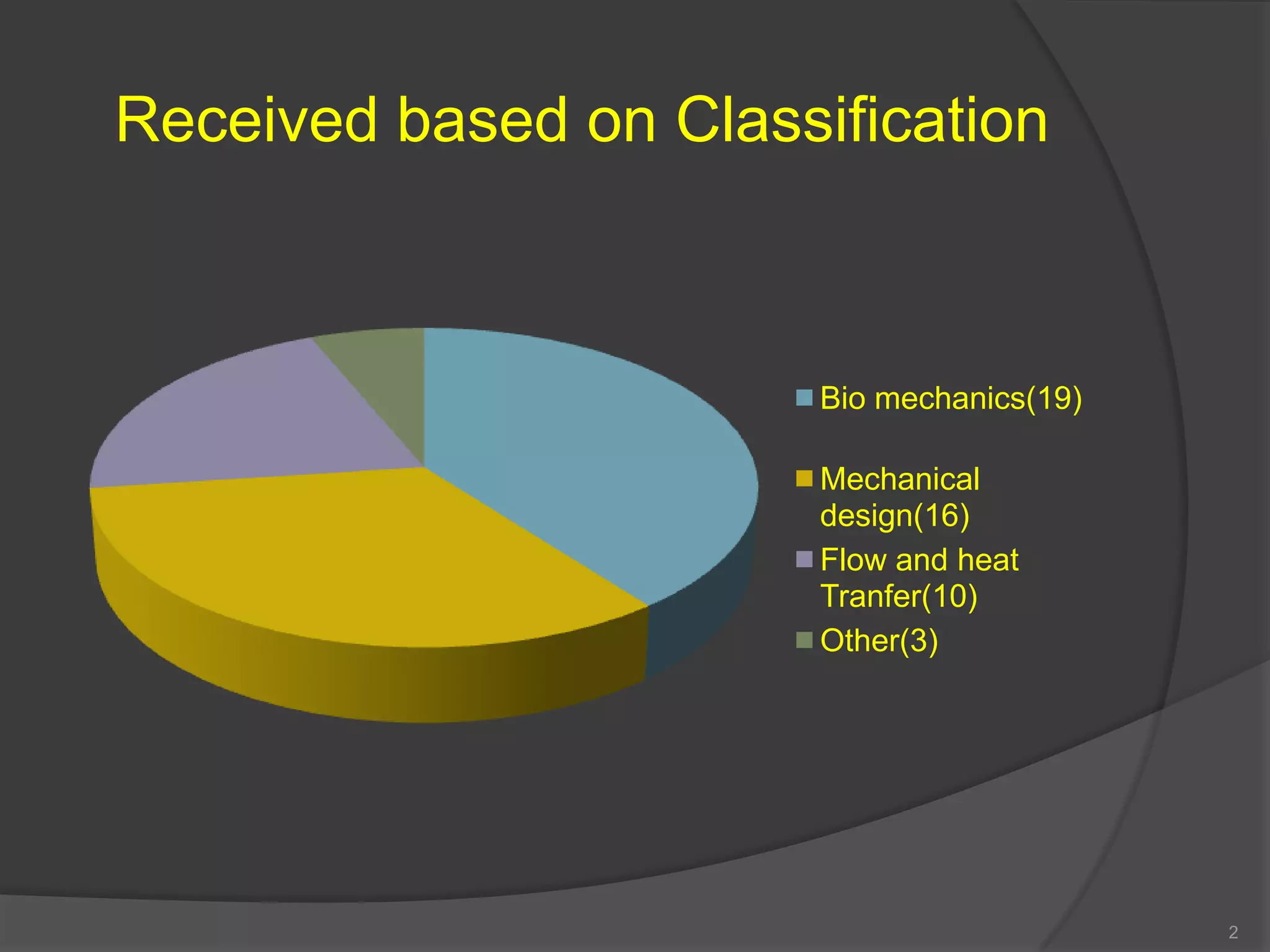 Received based on Classification

Bio mechanics(19)

Mechanical design(16)

Flow and heat Tranfer(10)

Other(3)

2